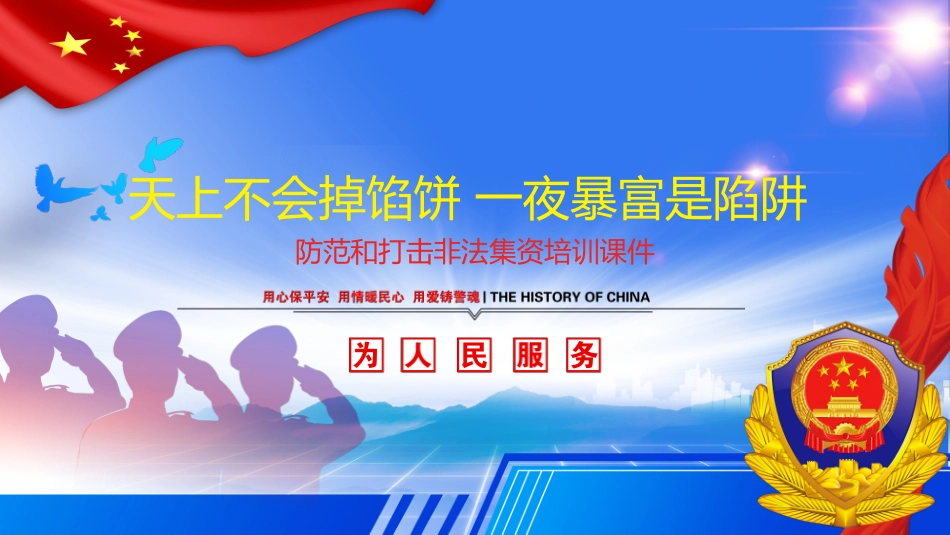 天上不会掉馅饼 一夜暴富是陷阱

防范和打击非法集资培训课件

用心保平安 用情暖民心 用爱铸警魂 | THE HISTORY OF CHINA

为 人 民 服 务